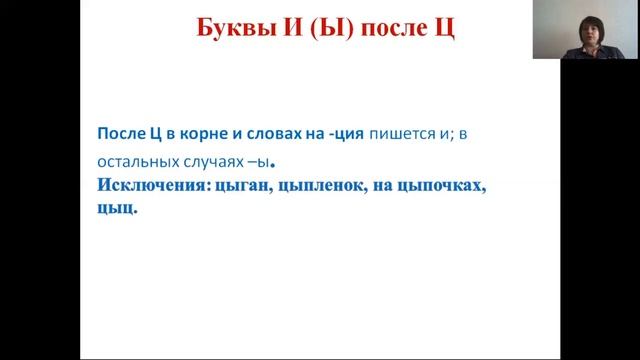 Буквы И (Ы) после Ц

После Ц в корне и словах на -ция пишется и; в остальных случаях –ы.
Исключения: цыган, цыпленок, на цыпочках, цыц.